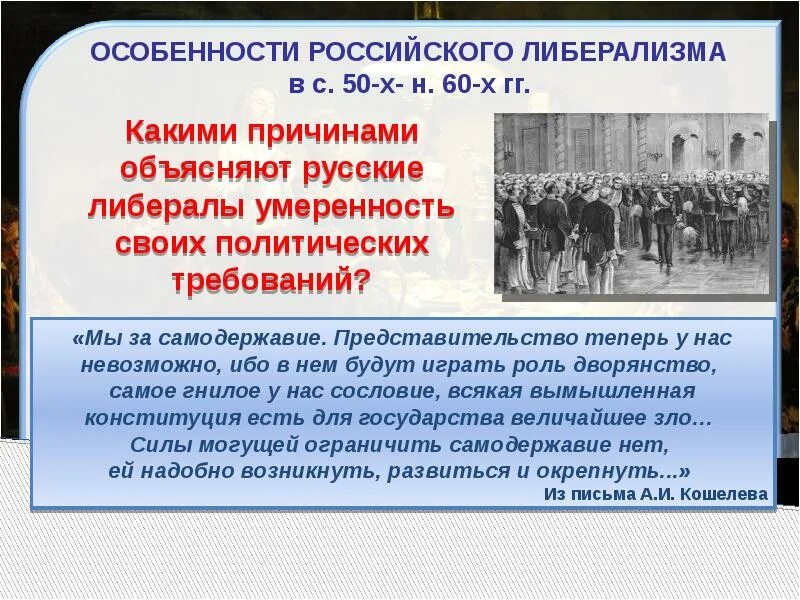 ОСОБЕННОСТИ РОССИЙСКОГО ЛИБЕРАЛИЗМА
в с. 50-х- н. 60-х гг.

Какими причинами объясняют русские либералы умеренность своих политических требований?

«Мы за самодержавие. Представительство теперь у нас невозможно, ибо в нем будут играть роль дворянство, самое гнилое у нас сословие, всякая вымышленная конституция есть для государства величайшее зло… Силы могущей ограничить самодержавие нет, ей надобно возникнуть, развиться и окрепнуть...»

Из письма А.И. Кошелева